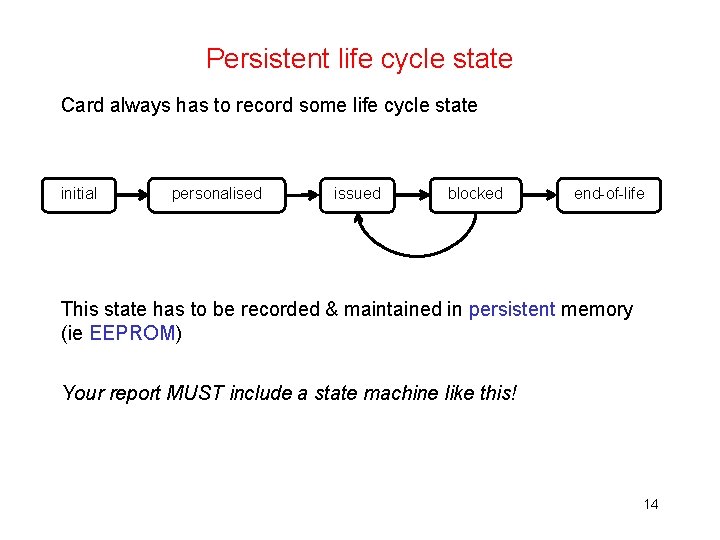 Persistent life cycle state

Card always has to record some life cycle state

initial

personalised

issued

blocked

end-of-life

This state has to be recorded & maintained in persistent memory (ie EEPROM)

Your report MUST include a state machine like this!

14